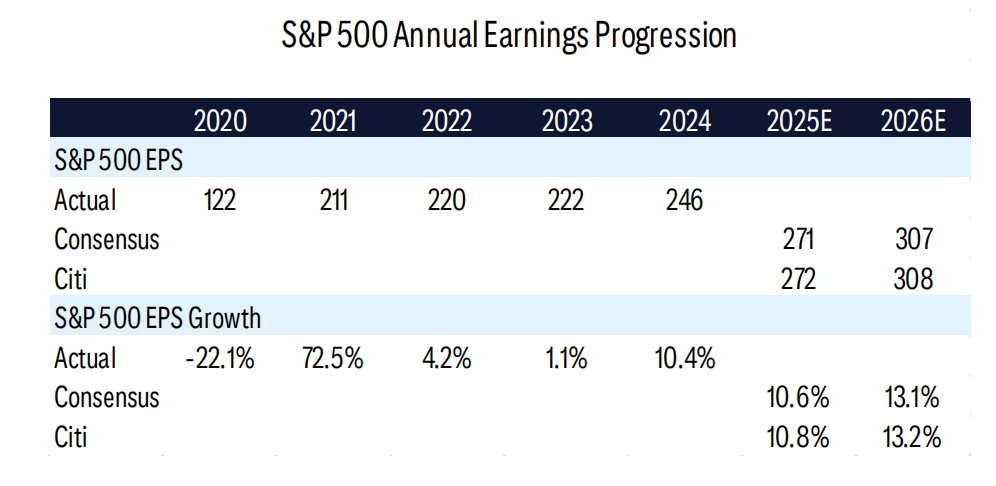 S&P 500 Annual Earnings Progression

| | 2020 | 2021 | 2022 | 2023 | 2024 | 2025E | 2026E |
|---|---|---|---|---|---|---|---|
| S&P 500 EPS | | | | | | | |
| Actual | 122 | 211 | 220 | 222 | 246 | | |
| Consensus | | | | | | 271 | 307 |
| Citi | | | | | | 272 | 308 |
| S&P 500 EPS Growth | | | | | | | |
| Actual | -22.1% | 72.5% | 4.2% | 1.1% | 10.4% | | |
| Consensus | | | | | | 10.6% | 13.1% |
| Citi | | | | | | 10.8% | 13.2% |